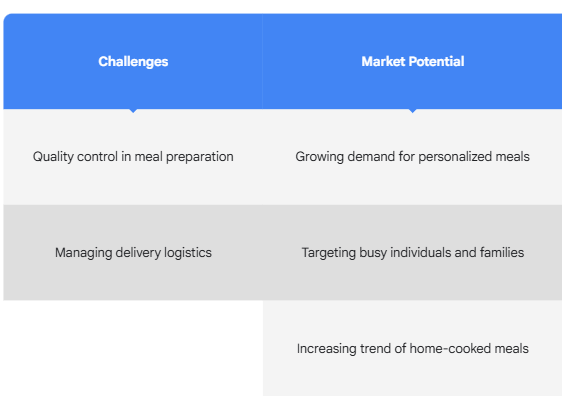 | Challenges | Market Potential |
|---|---|
| Quality control in meal preparation | Growing demand for personalized meals |
| Managing delivery logistics | Targeting busy individuals and families |
| | Increasing trend of home-cooked meals |